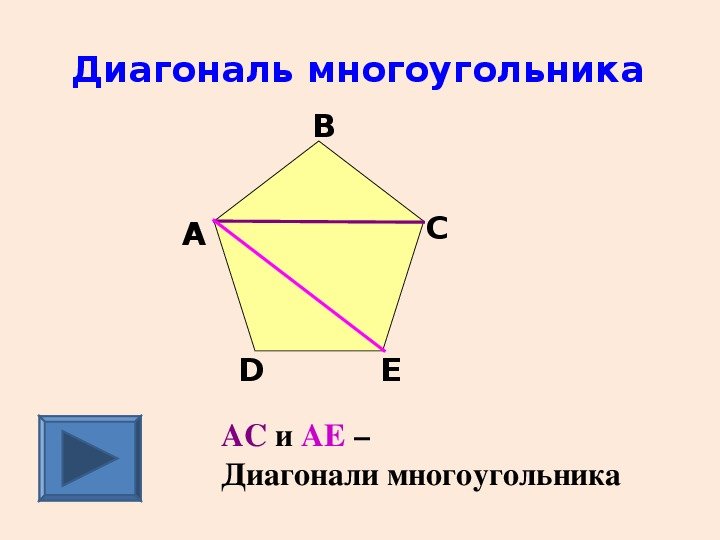 Диагональ многоугольника

B

A

C

D

E

AC и AE –
Диагонали многоугольника